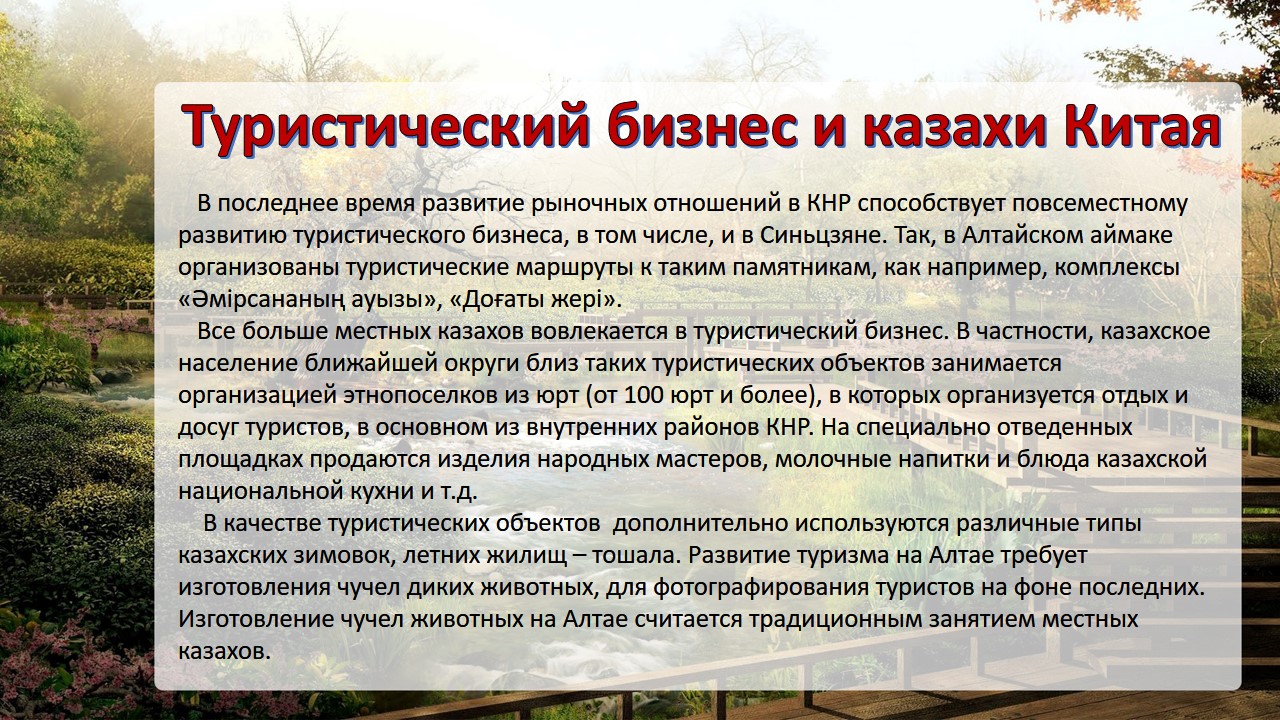 Туристический бизнес и казахи Китая

В последнее время развитие рыночных отношений в КНР способствует повсеместному развитию туристического бизнеса, в том числе, и в Синьцзяне. Так, в Алтайском аймаке организованы туристические маршруты к таким памятникам, как например, комплексы «Әмірсананың ауызы», «Доғаты жері».

Все больше местных казахов вовлекается в туристический бизнес. В частности, казахское население ближайшей округи близ таких туристических объектов занимается организацией этнопоселков из юрт (от 100 юрт и более), в которых организуется отдых и досуг туристов, в основном из внутренних районов КНР. На специально отведенных площадках продаются изделия народных мастеров, молочные напитки и блюда казахской национальной кухни и т.д.

В качестве туристических объектов дополнительно используются различные типы казахских зимовок, летних жилищ – тошала. Развитие туризма на Алтае требует изготовления чучел диких животных, для фотографирования туристов на фоне последних. Изготовление чучел животных на Алтае считается традиционным занятием местных казахов.